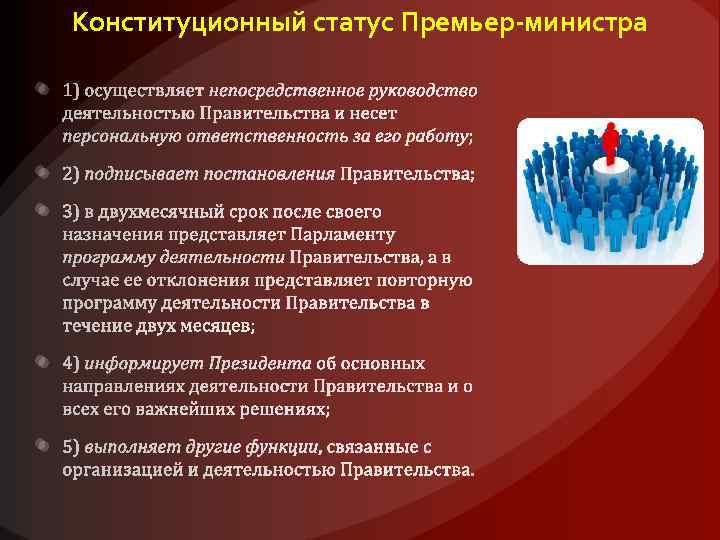 Конституционный статус Премьер-министра

1) осуществляет непосредственное руководство деятельностью Правительства и несет персональную ответственность за его работу;

2) подписывает постановления Правительства;

3) в двухмесячный срок после своего назначения представляет Парламенту программу деятельности Правительства, а в случае ее отклонения представляет повторную программу деятельности Правительства в течение двух месяцев;

4) информирует Президента об основных направлениях деятельности Правительства и о всех его важнейших решениях;

5) выполняет другие функции, связанные с организацией и деятельностью Правительства.